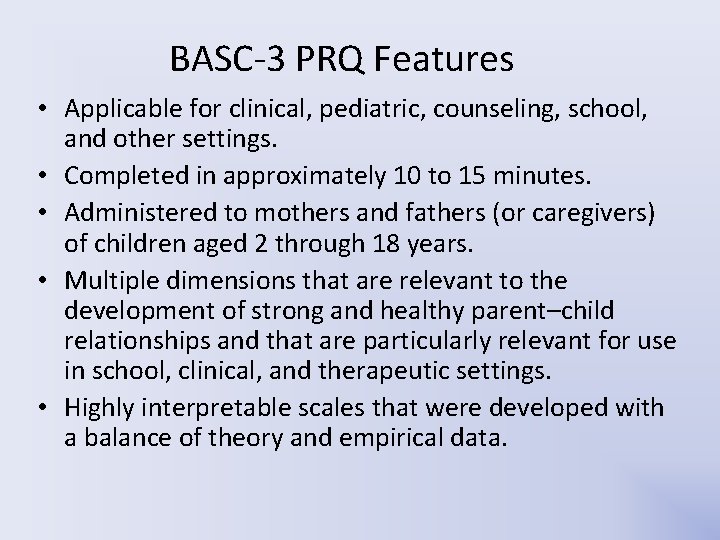 BASC-3 PRQ Features

• Applicable for clinical, pediatric, counseling, school, and other settings.

• Completed in approximately 10 to 15 minutes.

• Administered to mothers and fathers (or caregivers) of children aged 2 through 18 years.

• Multiple dimensions that are relevant to the development of strong and healthy parent–child relationships and that are particularly relevant for use in school, clinical, and therapeutic settings.

• Highly interpretable scales that were developed with a balance of theory and empirical data.